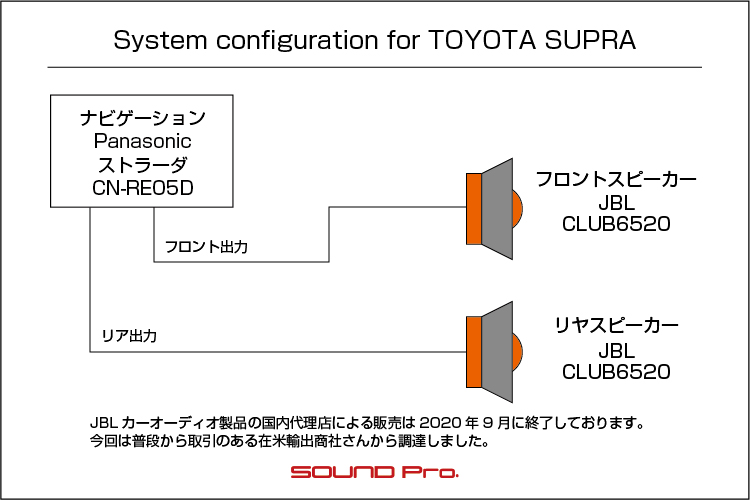 System configuration for TOYOTA SUPRA

ナビゲーション
Panasonic
ストラーダ
CN-RE05D

フロント出力

リア出力

フロントスピーカー
JBL
CLUB6520

リヤスピーカー
JBL
CLUB6520

JBL カーオーディオ製品の国内代理店による販売は 2020 年 9 月に終了しております。
今回は普段から取引のある在米輸出商社さんから調達しました。

SOUND Pro.